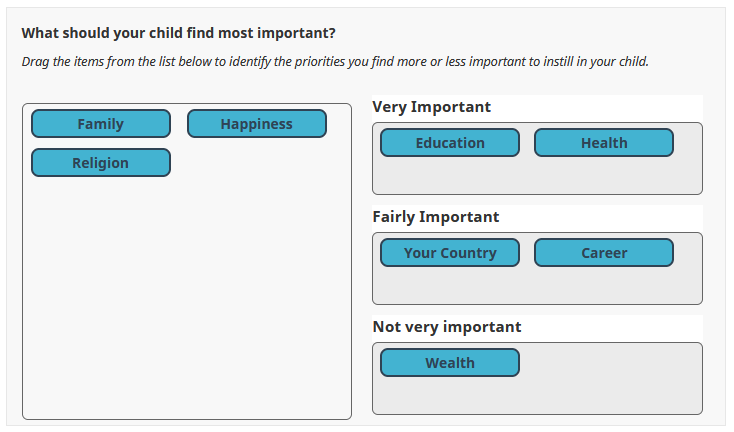 What should your child find most important?

Drag the items from the list below to identify the priorities you find more or less important to instill in your child.

Family
Happiness
Religion

Very Important
Education
Health

Fairly Important
Your Country
Career

Not very important
Wealth